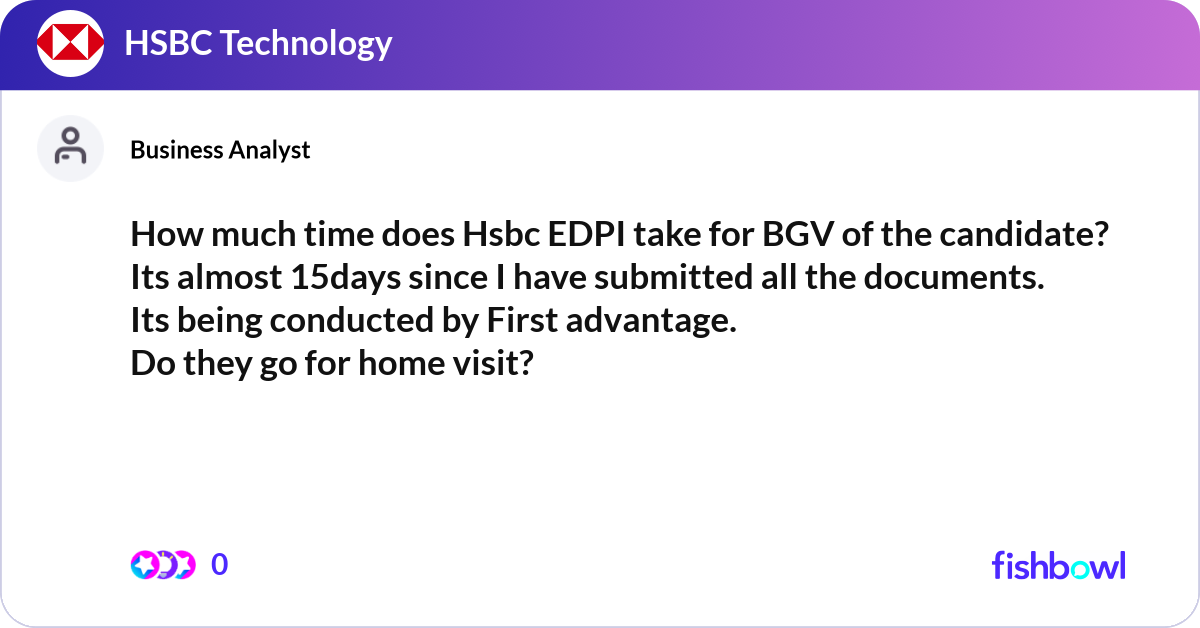 HSBC Technology

Business Analyst

How much time does Hsbc EDPI take for BGV of the candidate?
Its almost 15days since I have submitted all the documents.
Its being conducted by First advantage.
Do they go for home visit?

0

fishbowl